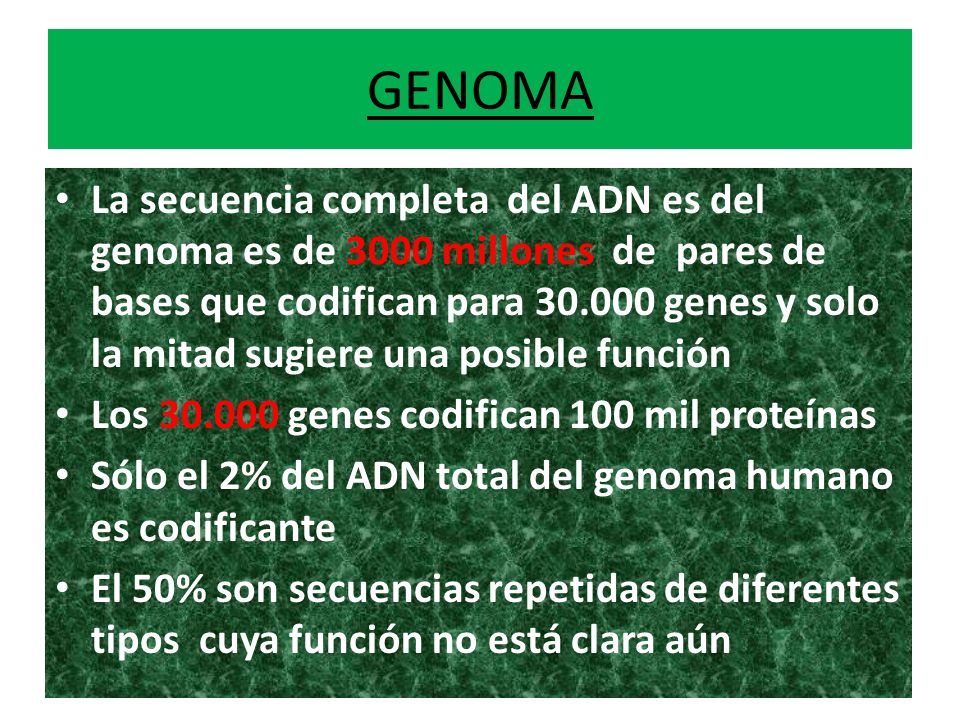 GENOMA

• La secuencia completa del ADN es del genoma es de 3000 millones de pares de bases que codifican para 30.000 genes y solo la mitad sugiere una posible función
• Los 30.000 genes codifican 100 mil proteínas
• Sólo el 2% del ADN total del genoma humano es codificante
• El 50% son secuencias repetidas de diferentes tipos cuya función no está clara aún